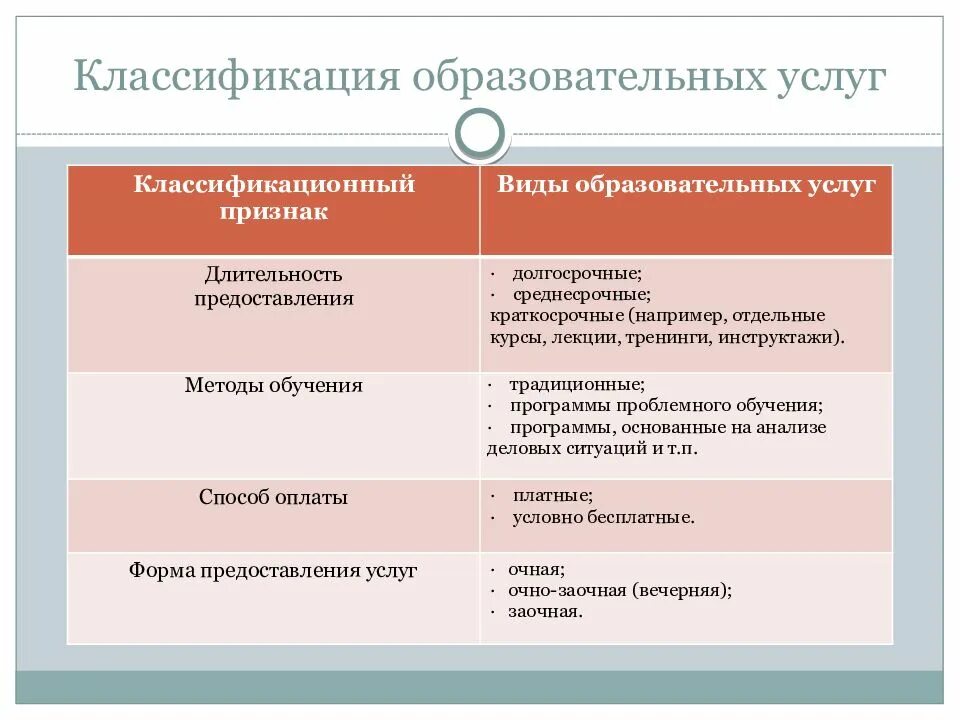 Классификация образовательных услуг

| Классификационный признак | Виды образовательных услуг |
|---|---|
| Длительность предоставления | · долгосрочные; · среднесрочные; краткосрочные (например, отдельные курсы, лекции, тренинги, инструктажи). |
| Методы обучения | · традиционные; · программы проблемного обучения; · программы, основанные на анализе деловых ситуаций и т.п. |
| Способ оплаты | · платные; · условно бесплатные. |
| Форма предоставления услуг | · очная; · очно-заочная (вечерняя); · заочная. |